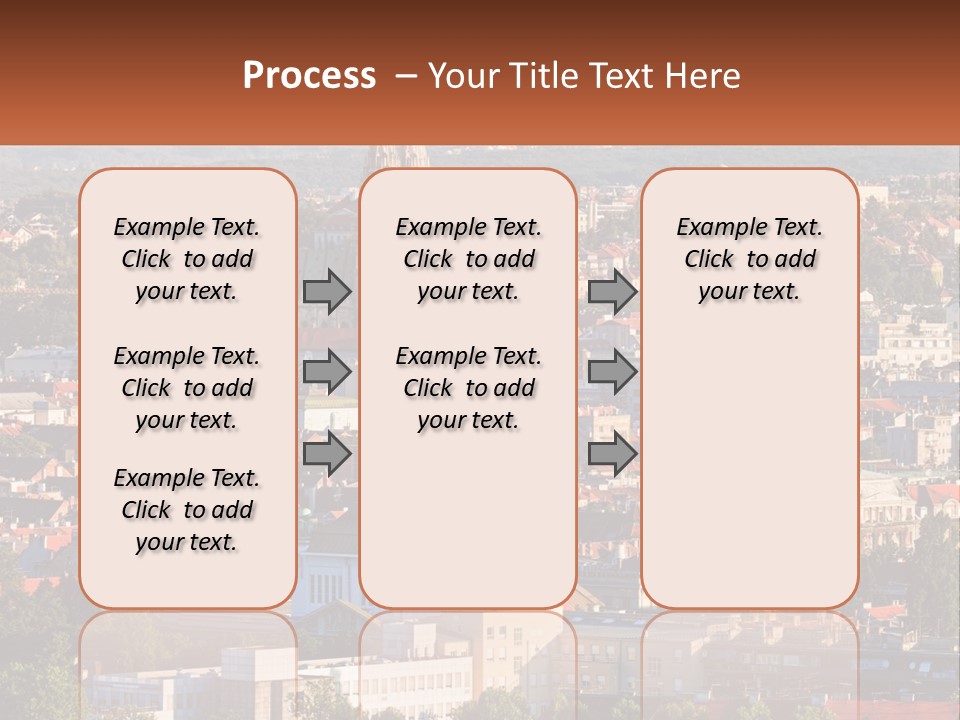 Process – Your Title Text Here

Example Text. Click to add your text.

Example Text. Click to add your text.

Example Text. Click to add your text.

Example Text. Click to add your text.

Example Text. Click to add your text.

Example Text. Click to add your text.